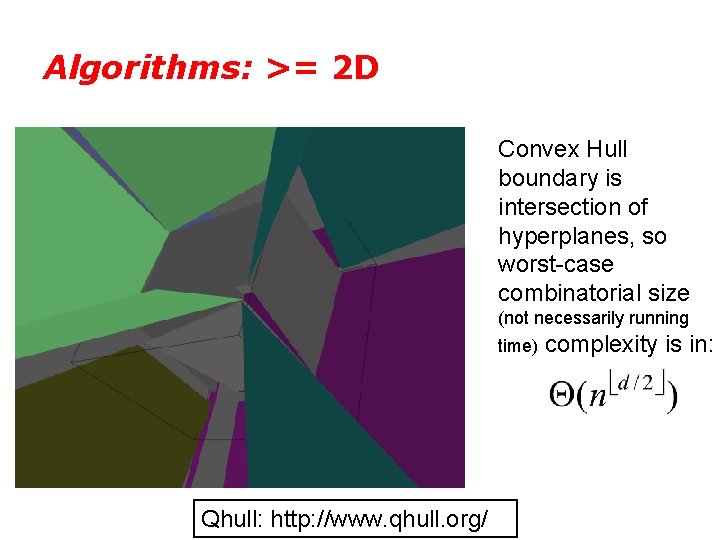 Algorithms: >= 2D

Convex Hull boundary is intersection of hyperplanes, so worst-case combinatorial size (not necessarily running time) complexity is in:

$\Theta(n^{\lfloor d/2 \rfloor})$

Qhull: http://www.qhull.org/